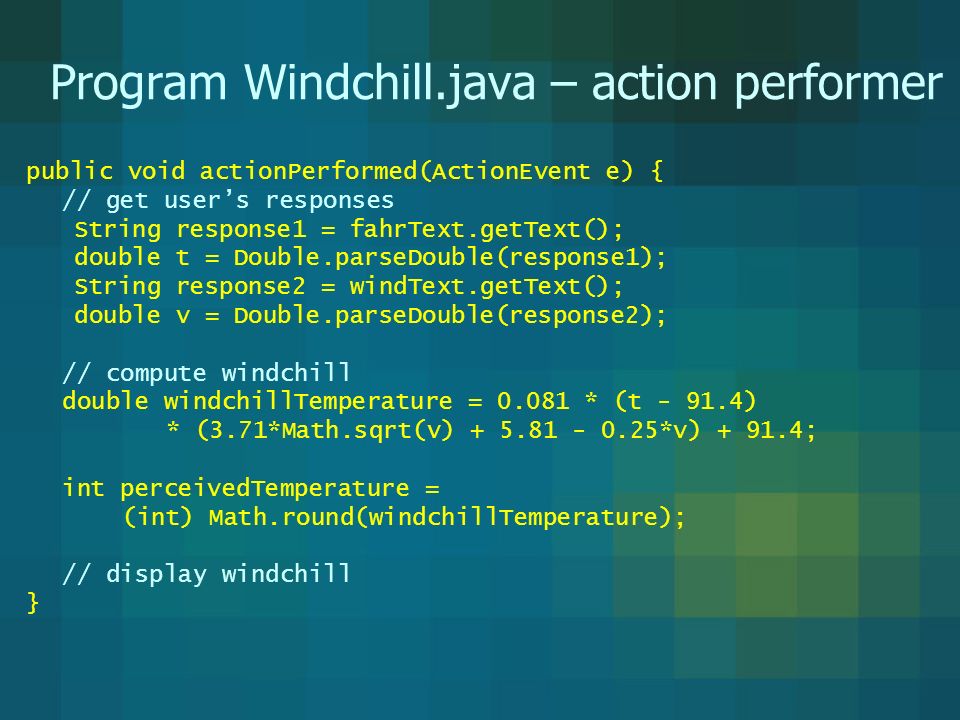 Program Windchill.java – action performer

public void actionPerformed(ActionEvent e) {
   // get user’s responses
    String response1 = fahrText.getText();
    double t = Double.parseDouble(response1);
    String response2 = windText.getText();
    double v = Double.parseDouble(response2);

   // compute windchill
   double windchillTemperature = 0.081 * (t - 91.4)
          * (3.71*Math.sqrt(v) + 5.81 - 0.25*v) + 91.4;

   int perceivedTemperature =
       (int) Math.round(windchillTemperature);

   // display windchill
}